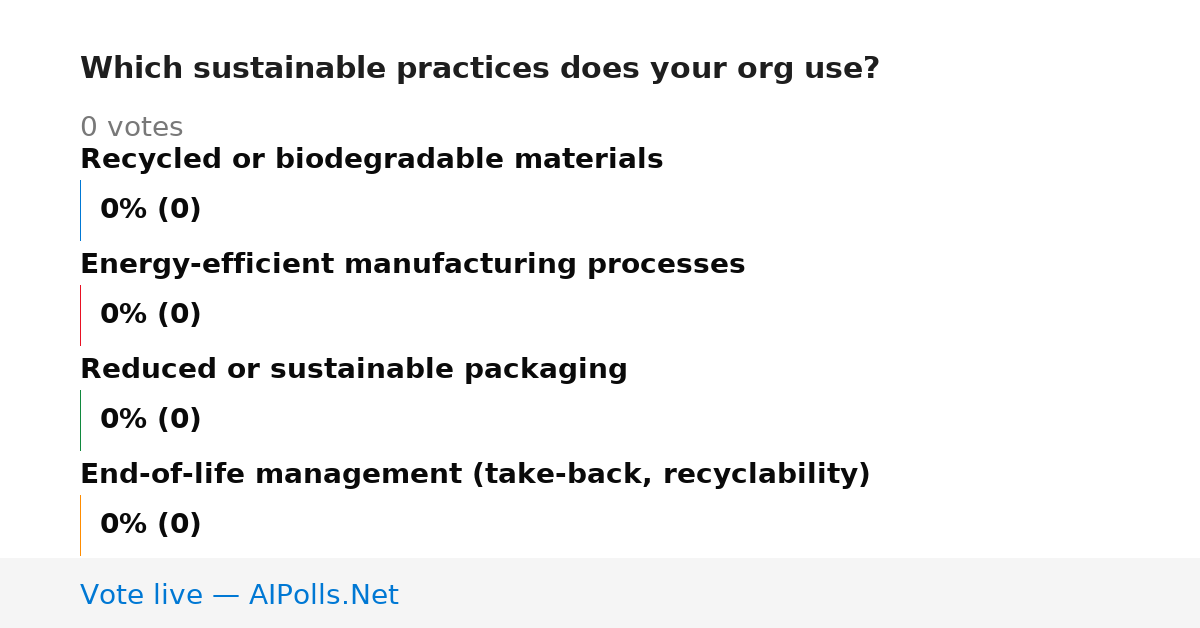 Which sustainable practices does your org use?

0 votes

Recycled or biodegradable materials

0% (0)

Energy-efficient manufacturing processes

0% (0)

Reduced or sustainable packaging

0% (0)

End-of-life management (take-back, recyclability)

0% (0)

Vote live — AIPolls.Net